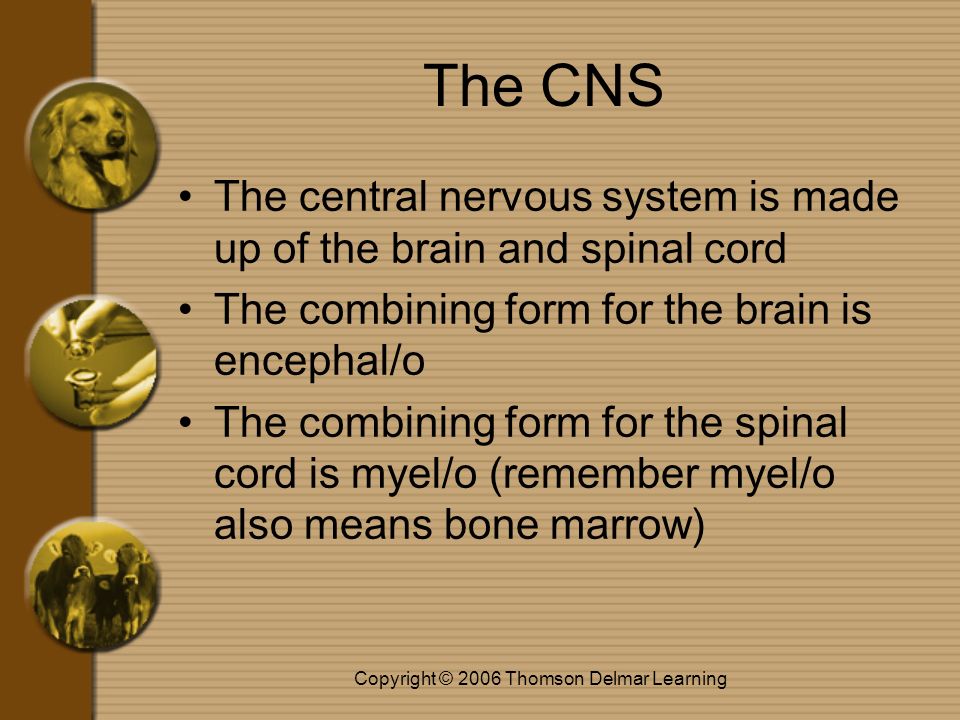 The CNS

• The central nervous system is made up of the brain and spinal cord
• The combining form for the brain is encephal/o
• The combining form for the spinal cord is myel/o (remember myel/o also means bone marrow)

Copyright © 2006 Thomson Delmar Learning